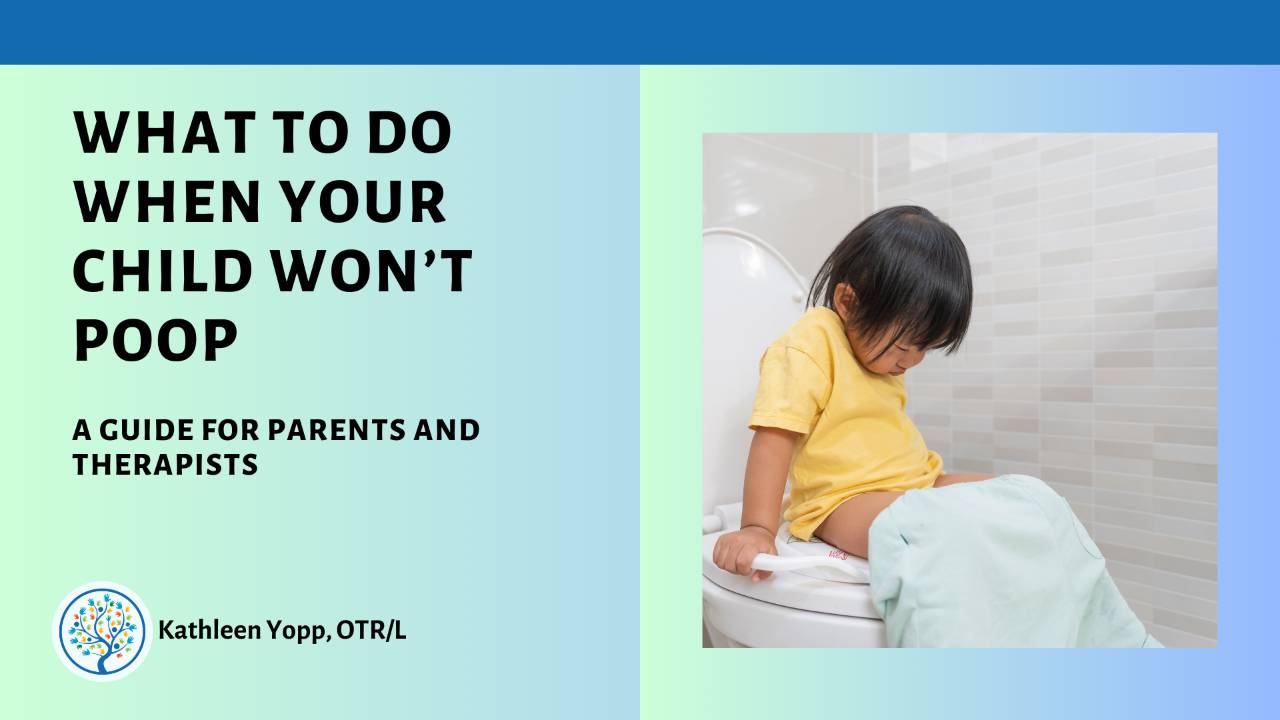 WHAT TO DO WHEN YOUR CHILD WON'T POOP

A GUIDE FOR PARENTS AND THERAPISTS

Kathleen Yopp, OTR/L